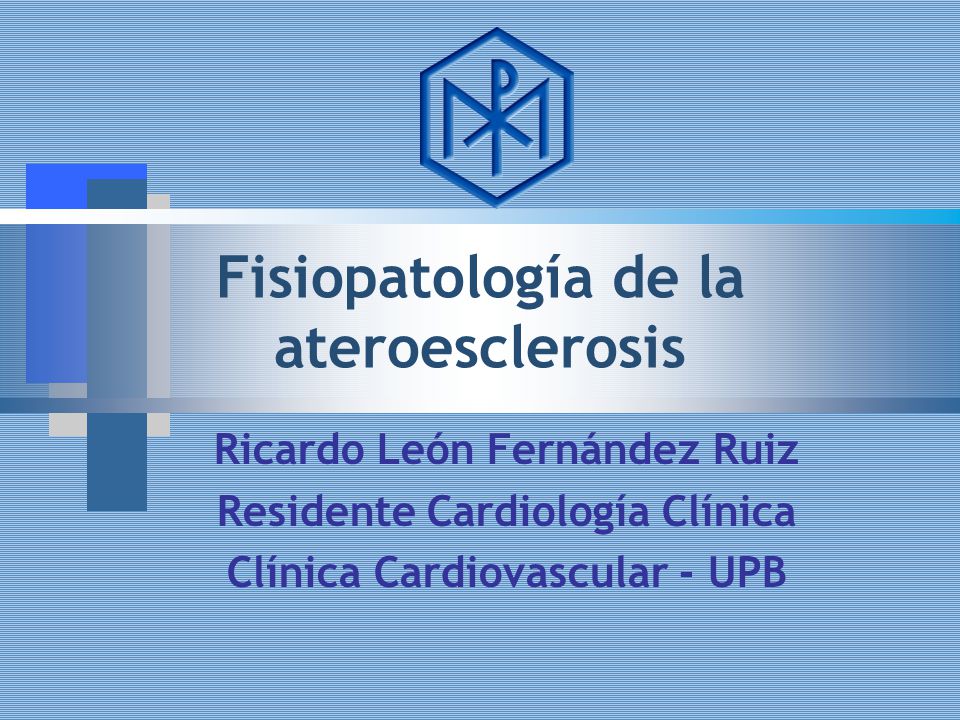 Fisiopatología de la ateroesclerosis

Ricardo León Fernández Ruiz
Residente Cardiología Clínica
Clínica Cardiovascular - UPB